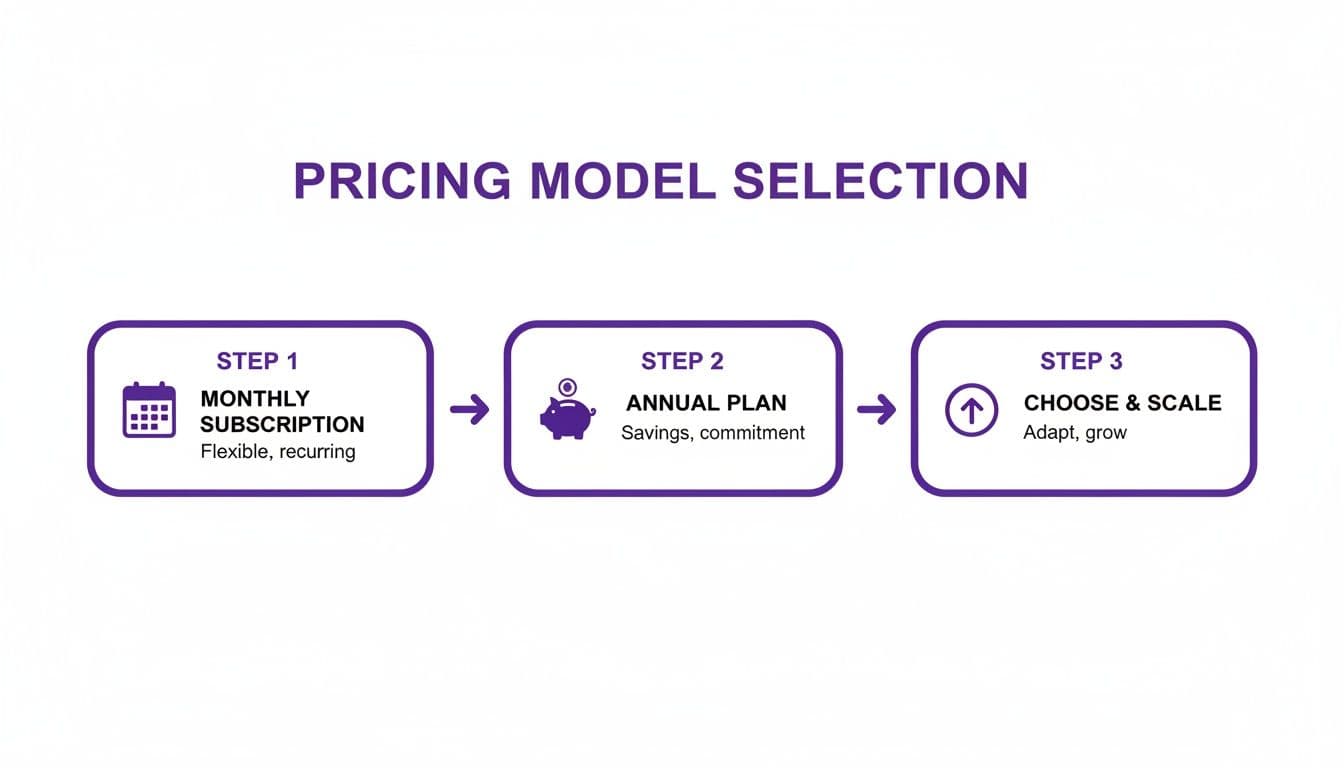 PRICING MODEL SELECTION

STEP 1
MONTHLY SUBSCRIPTION
Flexible, recurring

STEP 2
ANNUAL PLAN
Savings, commitment

STEP 3
CHOOSE & SCALE
Adapt, grow